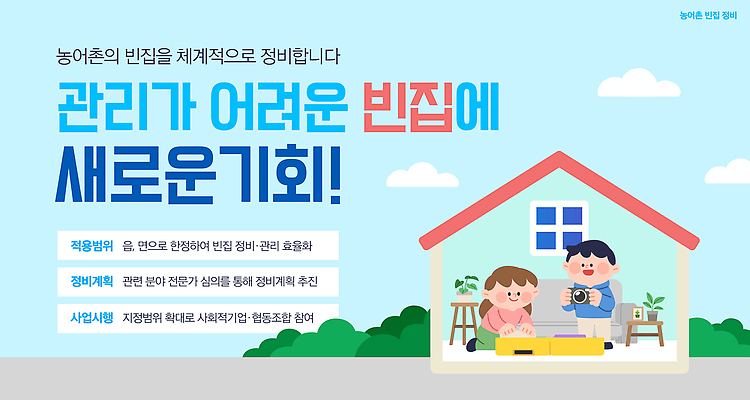 농어촌 빈집 정비

농어촌의 빈집을 체계적으로 정비합니다

관리가 어려운 빈집에

새로운기회!

적용범위 읍, 면으로 한정하여 빈집 정비·관리 효율화

정비계획 관련 분야 전문가 심의를 통해 정비계획 추진

사업시행 지정범위 확대로 사회적기업·협동조합 참여